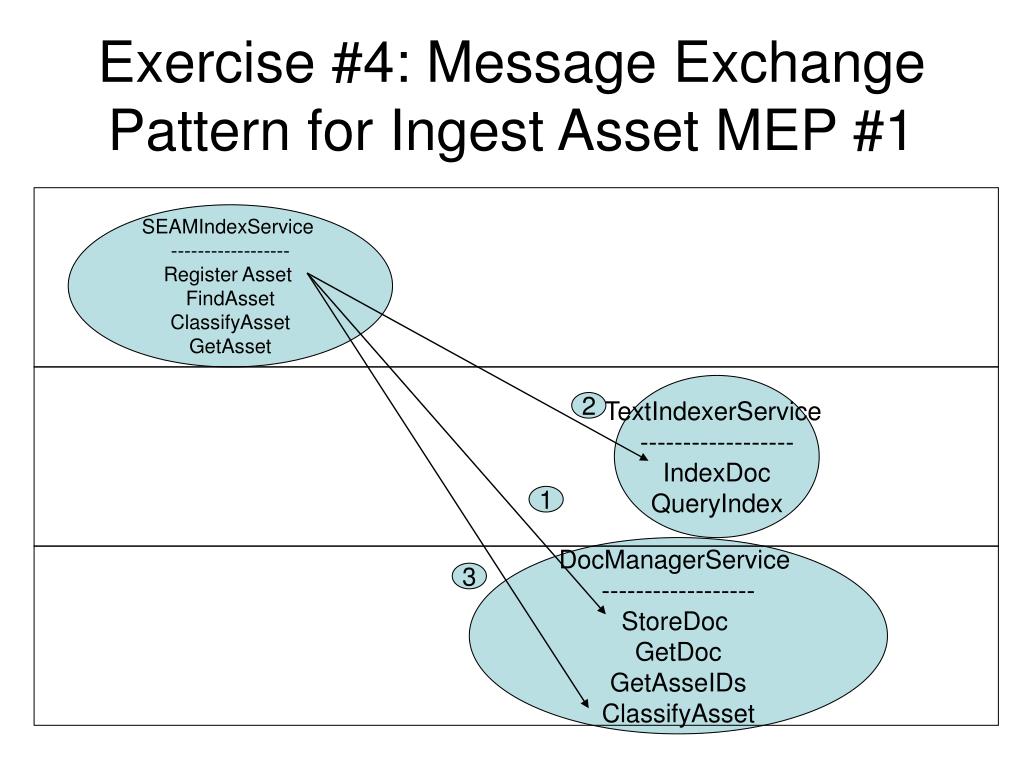 Exercise #4: Message Exchange Pattern for Ingest Asset MEP #1

SEAMIndexService
-----------------
Register Asset
FindAsset
ClassifyAsset
GetAsset

2
TextIndexerService
------------------
IndexDoc
QueryIndex

1

3
DocManagerService
------------------
StoreDoc
GetDoc
GetAsseIDs
ClassifyAsset